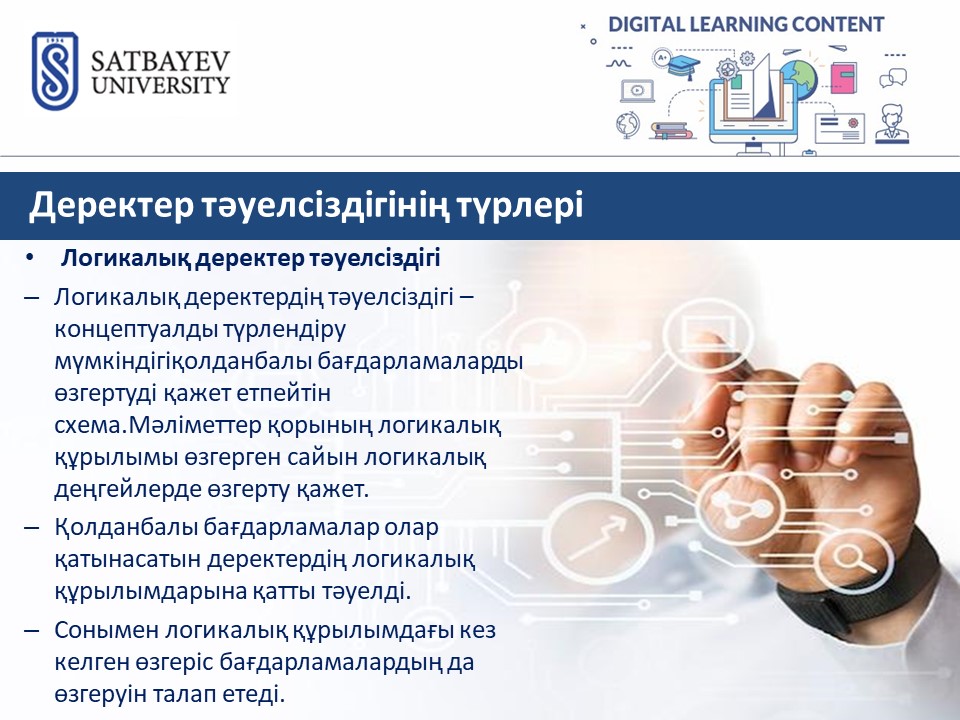 SATBAYEV UNIVERSITY

DIGITAL LEARNING CONTENT

Деректер тәуелсіздігінің түрлері

• Логикалық деректер тәуелсіздігі

– Логикалық деректердің тәуелсіздігі – концептуалды түрлендіру мүмкіндігіқолданбалы бағдарламаларды өзгертуді қажет етпейтін схема.Мәліметтер қорының логикалық құрылымы өзгерген сайын логикалық деңгейлерде өзгерту қажет.

– Қолданбалы бағдарламалар олар қатынасатын деректердің логикалық құрылымдарына қатты тәуелді.

– Сонымен логикалық құрылымдағы кез келген өзгеріс бағдарламалардың да өзгеруін талап етеді.